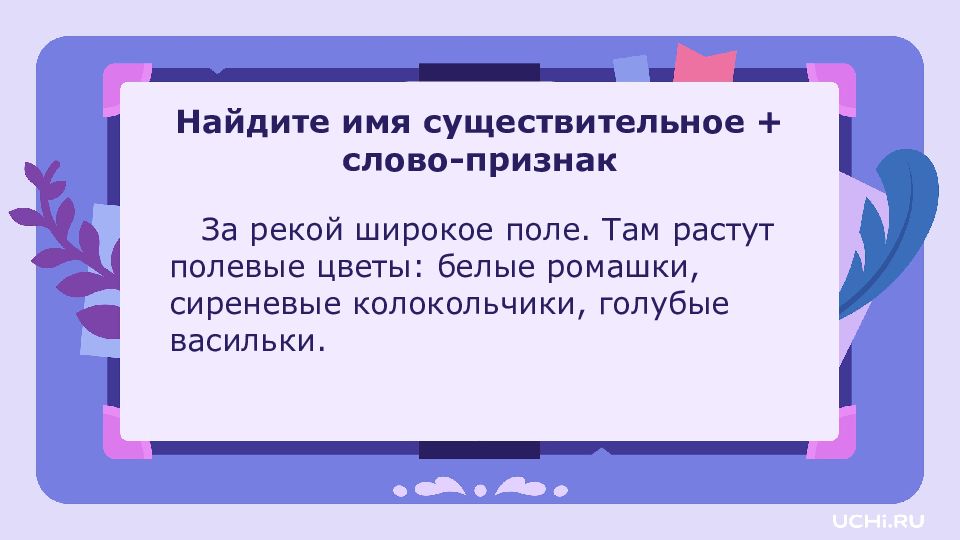 Найдите имя существительное + слово-признак

За рекой широкое поле. Там растут полевые цветы: белые ромашки, сиреневые колокольчики, голубые васильки.

UCHi.RU